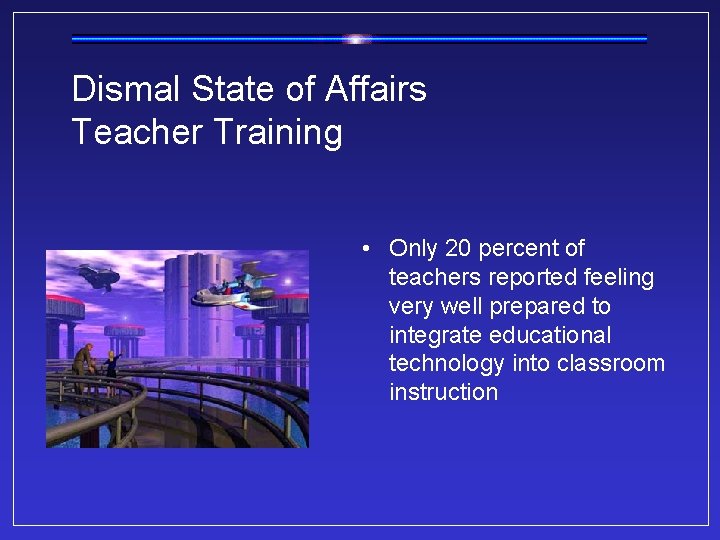 Dismal State of Affairs
Teacher Training

• Only 20 percent of teachers reported feeling very well prepared to integrate educational technology into classroom instruction